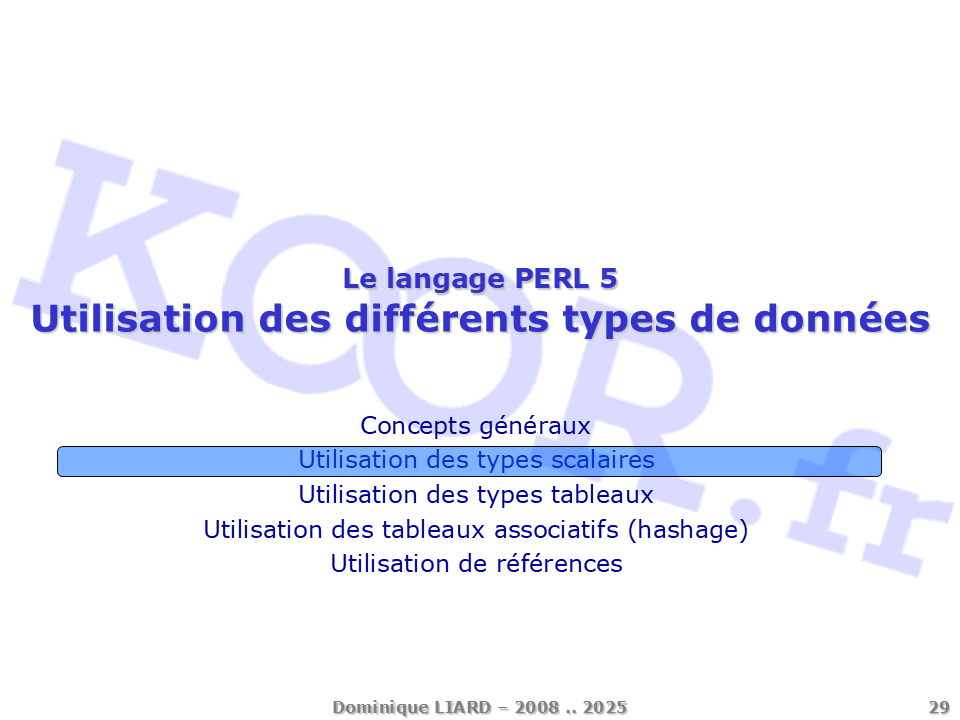 KOOR.fr

Le langage PERL 5
Utilisation des différents types de données

Concepts généraux
Utilisation des types scalaires
Utilisation des types tableaux
Utilisation des tableaux associatifs (hashage)
Utilisation de références

Dominique LIARD – 2008 .. 2025

29